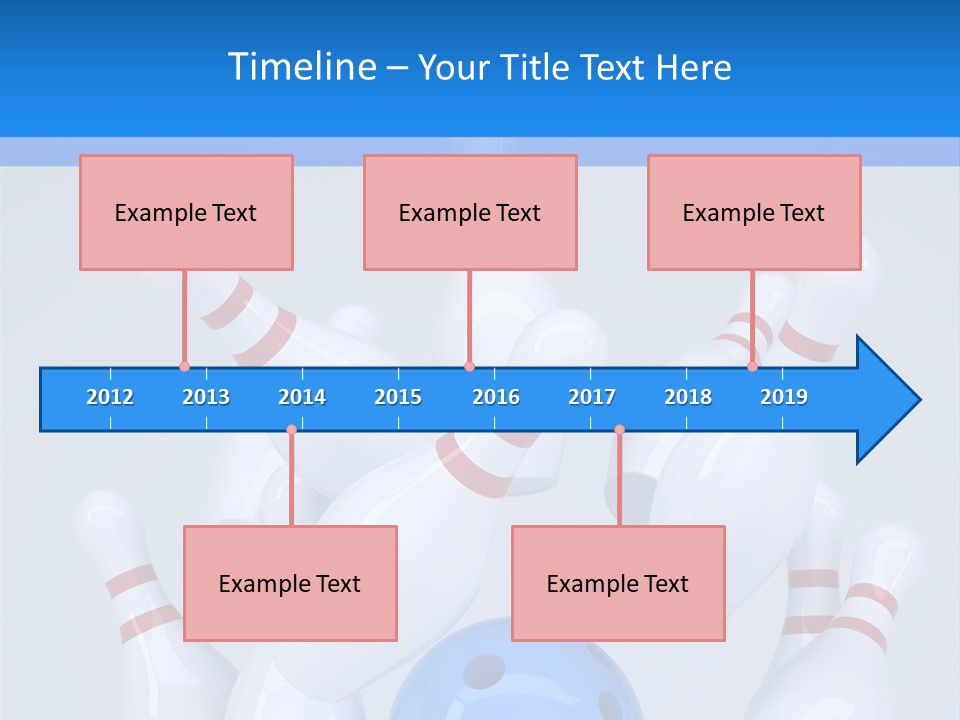 Timeline – Your Title Text Here

Example Text

Example Text

Example Text

2012 2013 2014 2015 2016 2017 2018 2019

Example Text

Example Text